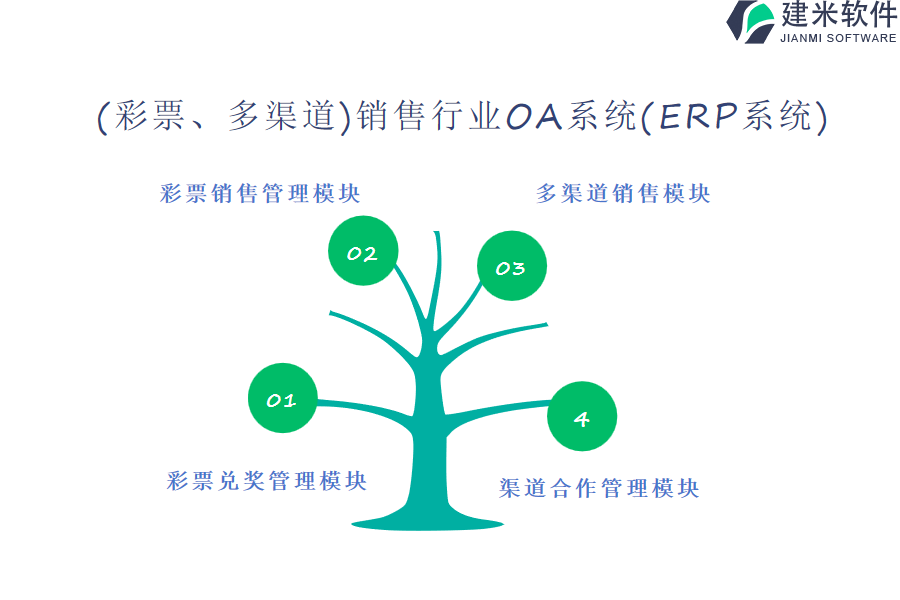 建米软件
JIANMI SOFTWARE

(彩票、多渠道)销售行业OA系统(ERP系统)

彩票销售管理模块

多渠道销售模块

02

03

01

4

彩票兑奖管理模块

渠道合作管理模块